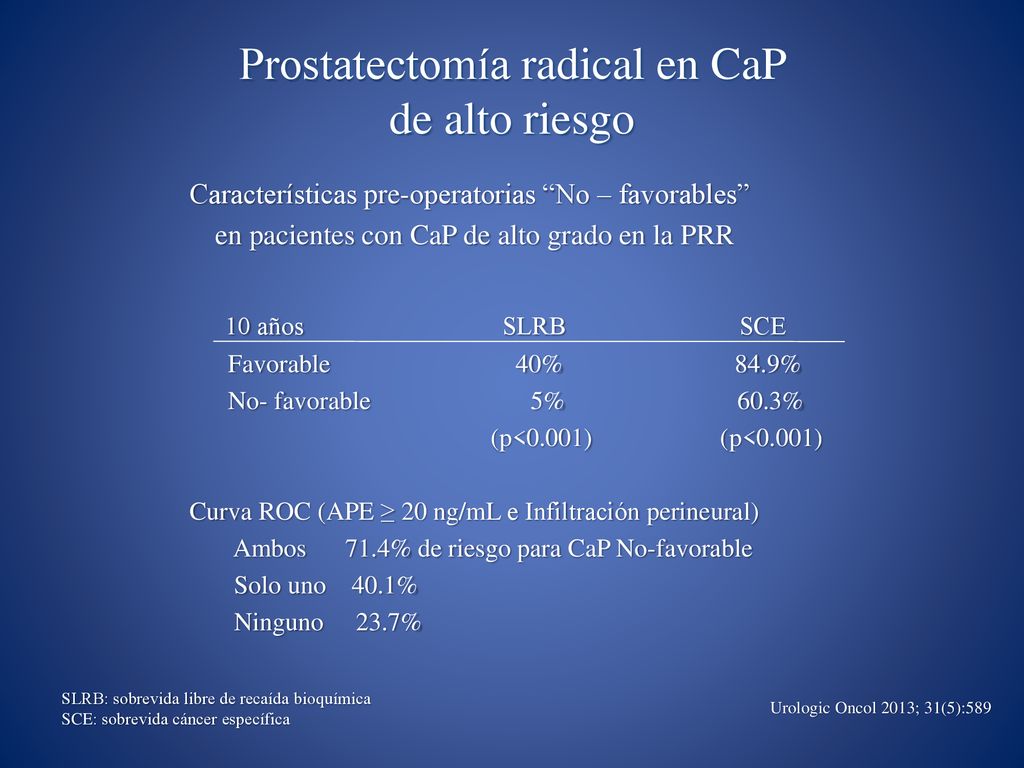 Prostatectomía radical en CaP de alto riesgo

Características pre-operatorias “No – favorables” en pacientes con CaP de alto grado en la PRR

| 10 años | SLRB | SCE |
|---|---|---|
| Favorable | 40% | 84.9% |
| No- favorable | 5% | 60.3% |
| | (p<0.001) | (p<0.001) |

Curva ROC (APE ≥ 20 ng/mL e Infiltración perineural)
Ambos 71.4% de riesgo para CaP No-favorable
Solo uno 40.1%
Ninguno 23.7%

SLRB: sobrevida libre de recaída bioquímica
SCE: sobrevida cáncer específica

Urologic Oncol 2013; 31(5):589